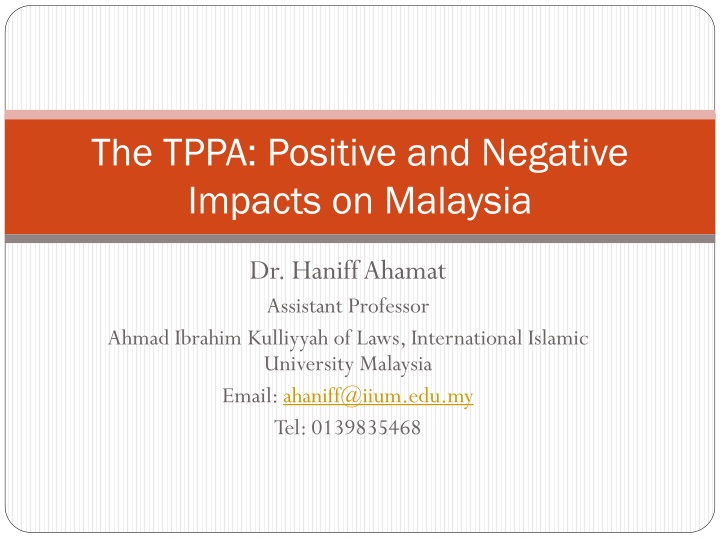 The TPPA: Positive and Negative Impacts on Malaysia

Dr. Haniff Ahamat

Assistant Professor

Ahmad Ibrahim Kulliyyah of Laws, International Islamic University Malaysia

Email: ahaniff@iium.edu.my

Tel: 0139835468